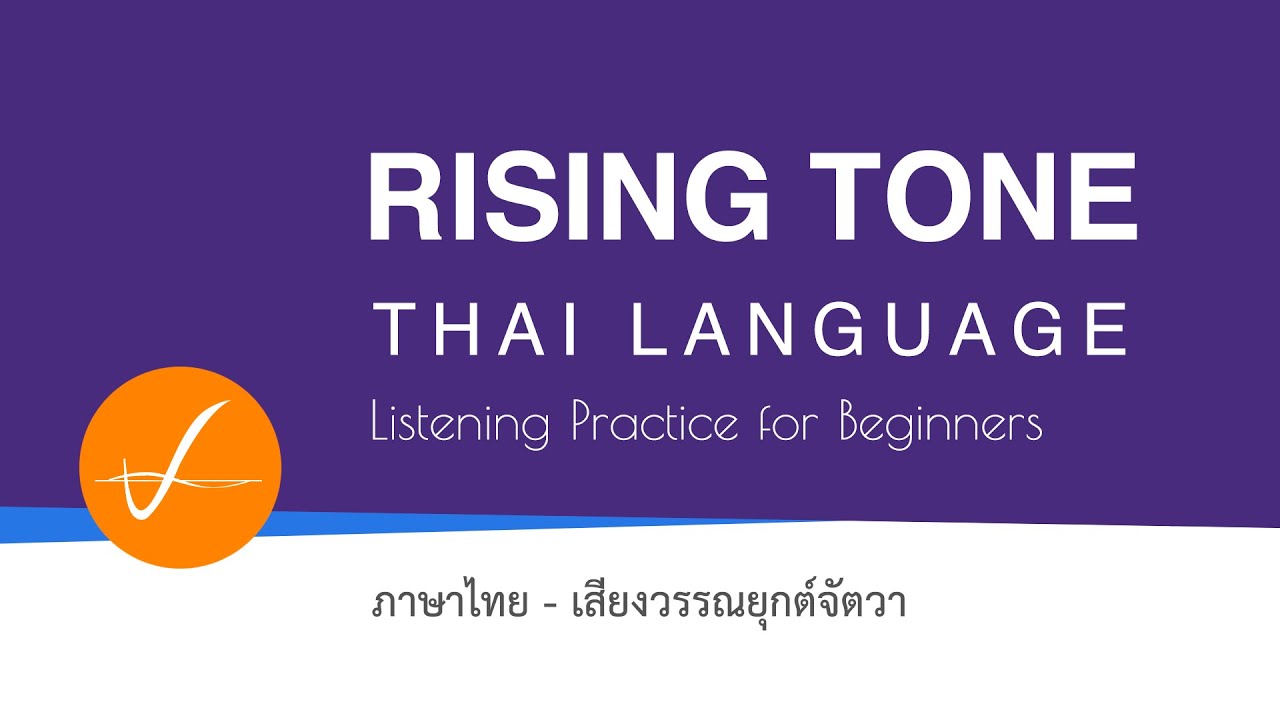 RISING TONE
THAI LANGUAGE
Listening Practice for Beginners

ภาษาไทย - เสียงวรรณยุกต์จัตวา